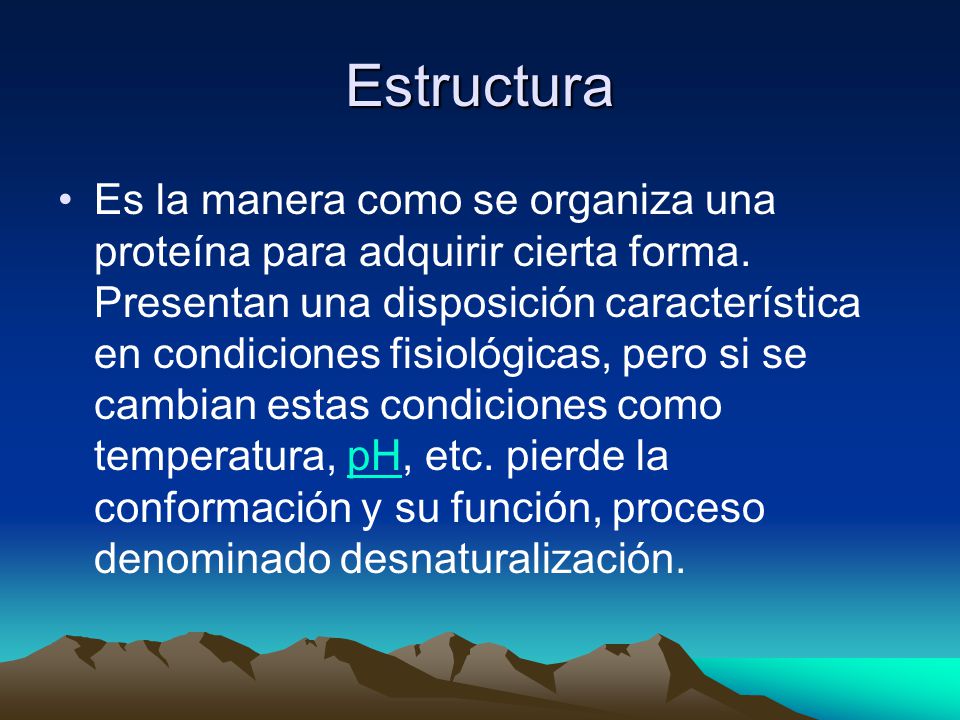 Estructura

• Es la manera como se organiza una proteína para adquirir cierta forma. Presentan una disposición característica en condiciones fisiológicas, pero si se cambian estas condiciones como temperatura, pH, etc. pierde la conformación y su función, proceso denominado desnaturalización.